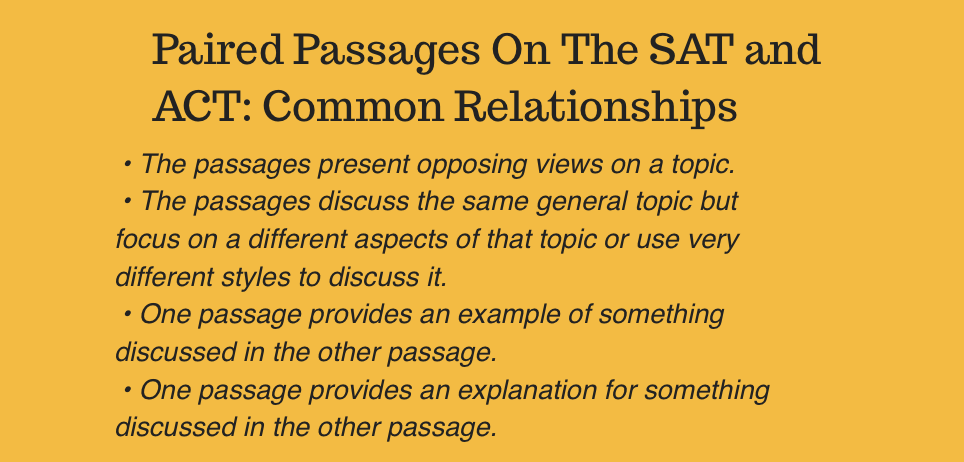 Paired Passages On The SAT and ACT: Common Relationships

• The passages present opposing views on a topic.
• The passages discuss the same general topic but focus on a different aspects of that topic or use very different styles to discuss it.
• One passage provides an example of something discussed in the other passage.
• One passage provides an explanation for something discussed in the other passage.